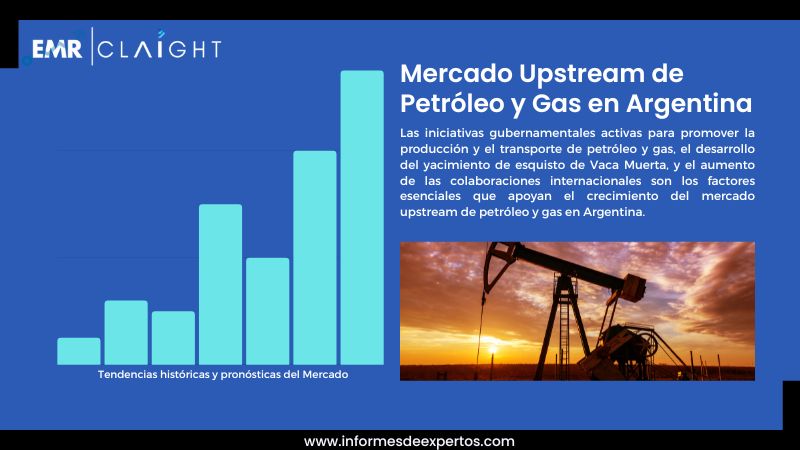 EMR | CLAIGHT

Mercado Upstream de Petróleo y Gas en Argentina

Las iniciativas gubernamentales activas para promover la producción y el transporte de petróleo y gas, el desarrollo del yacimiento de esquisto de Vaca Muerta, y el aumento de las colaboraciones internacionales son los factores esenciales que apoyan el crecimiento del mercado upstream de petróleo y gas en Argentina.

Tendencias históricas y pronósticas del Mercado

www.informesdeexpertos.com